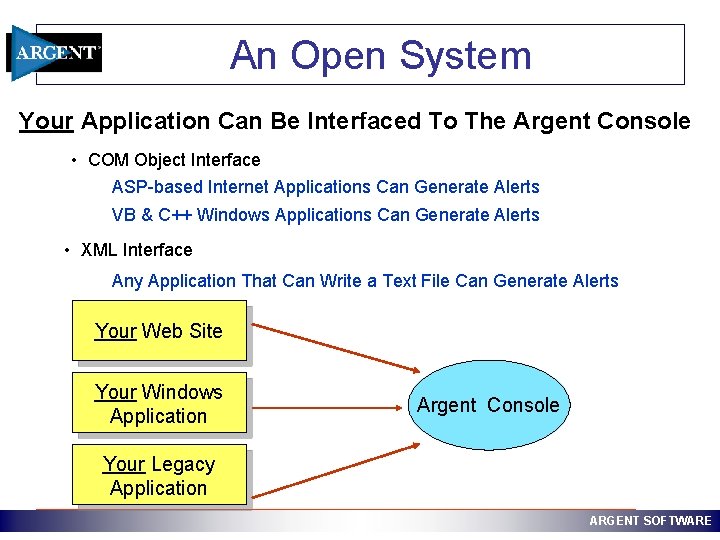 ARGENT

An Open System

Your Application Can Be Interfaced To The Argent Console

• COM Object Interface

ASP-based Internet Applications Can Generate Alerts

VB & C++ Windows Applications Can Generate Alerts

• XML Interface

Any Application That Can Write a Text File Can Generate Alerts

Your Web Site

Your Windows Application

Your Legacy Application

Argent Console

ARGENT SOFTWARE